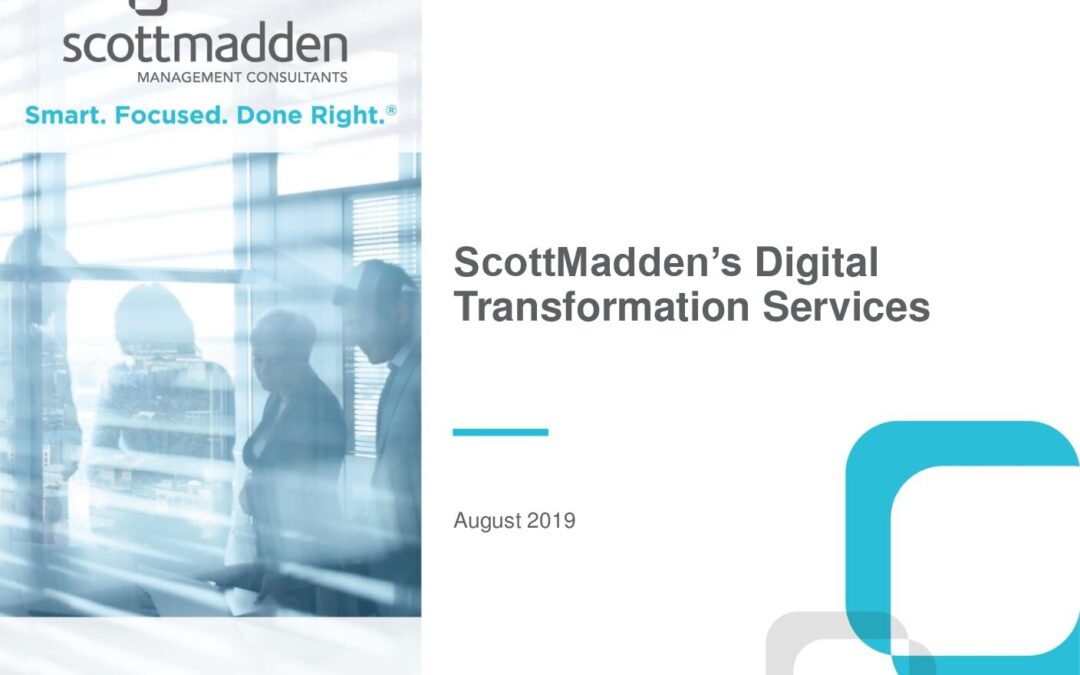 scottmadden
MANAGEMENT CONSULTANTS

Smart. Focused. Done Right.®

ScottMadden's Digital Transformation Services

August 2019